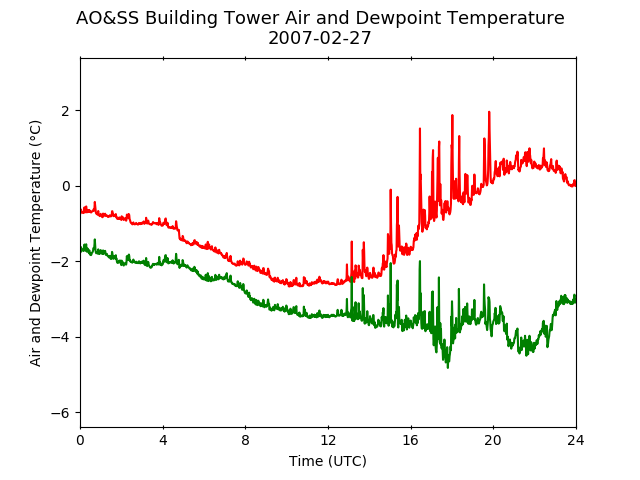 AO&SS Building Tower Air and Dewpoint Temperature
2007-02-27

Air and Dewpoint Temperature (°C)

2
0
−2
−4
−6

0 4 8 12 16 20 24

Time (UTC)